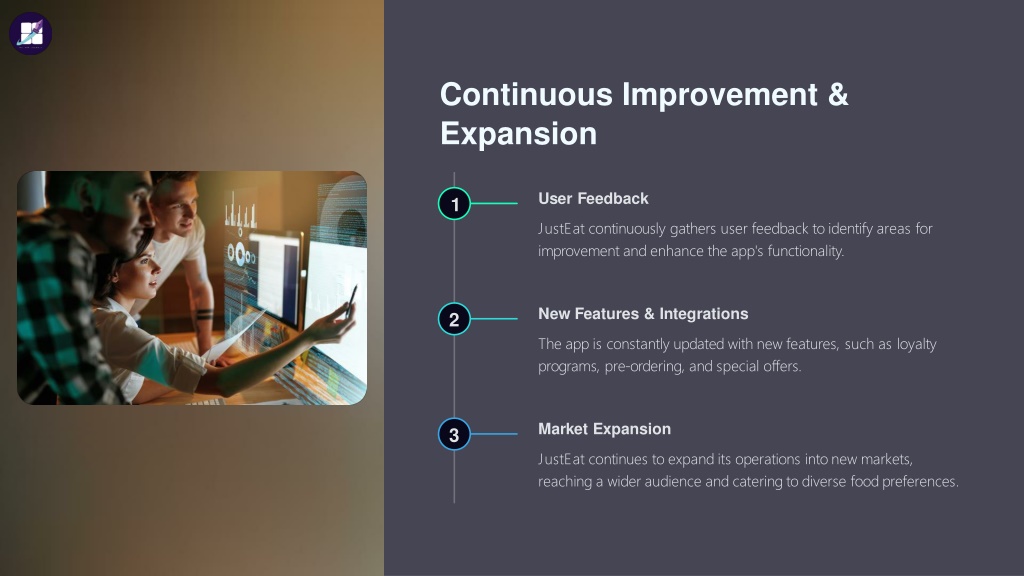 Continuous Improvement & Expansion

1

User Feedback

JustEat continuously gathers user feedback to identify areas for improvement and enhance the app's functionality.

2

New Features & Integrations

The app is constantly updated with new features, such as loyalty programs, pre-ordering, and special offers.

3

Market Expansion

JustEat continues to expand its operations into new markets, reaching a wider audience and catering to diverse food preferences.